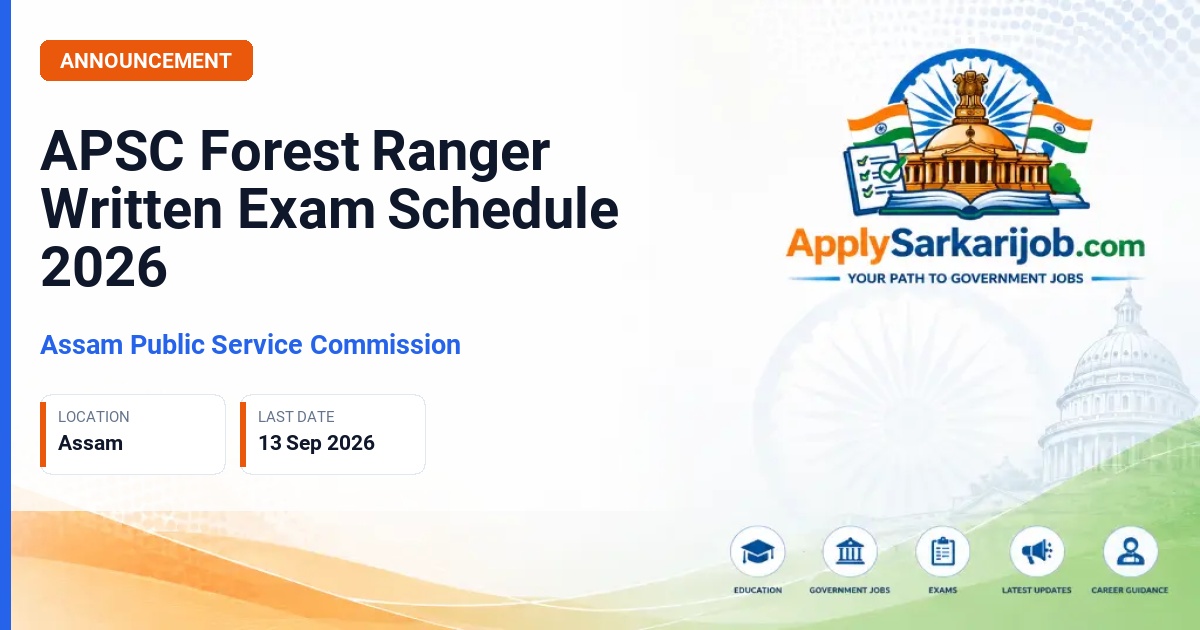 ANNOUNCEMENT

APSC Forest Ranger Written Exam Schedule 2026

Assam Public Service Commission

LOCATION
Assam

LAST DATE
13 Sep 2026

ApplySarkarijob.com
YOUR PATH TO GOVERNMENT JOBS

EDUCATION
GOVERNMENT JOBS
EXAMS
LATEST UPDATES
CAREER GUIDANCE